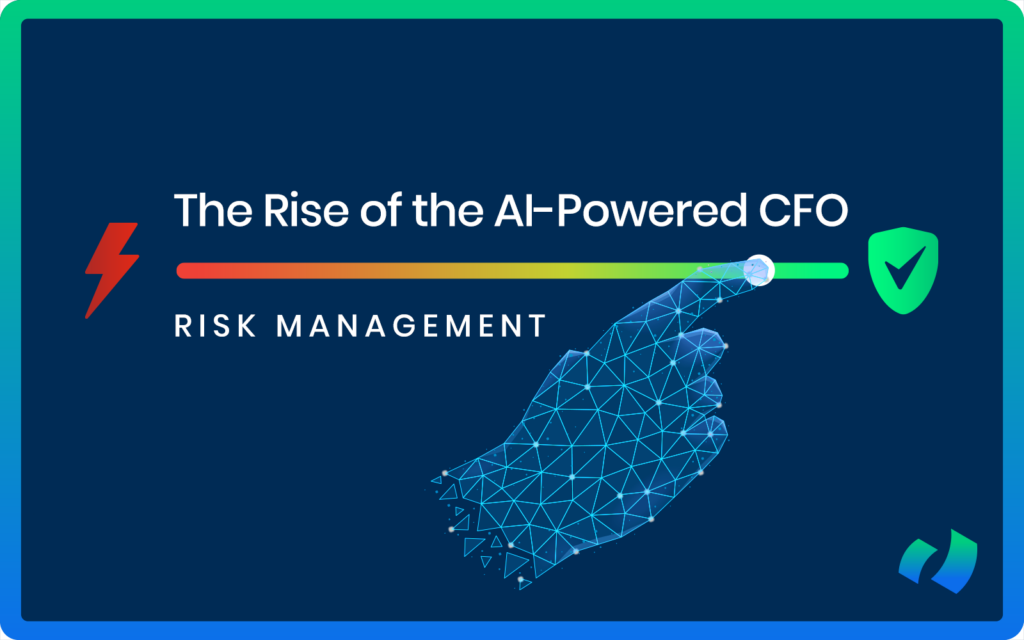 The Rise of the AI-Powered CFO

RISK MANAGEMENT